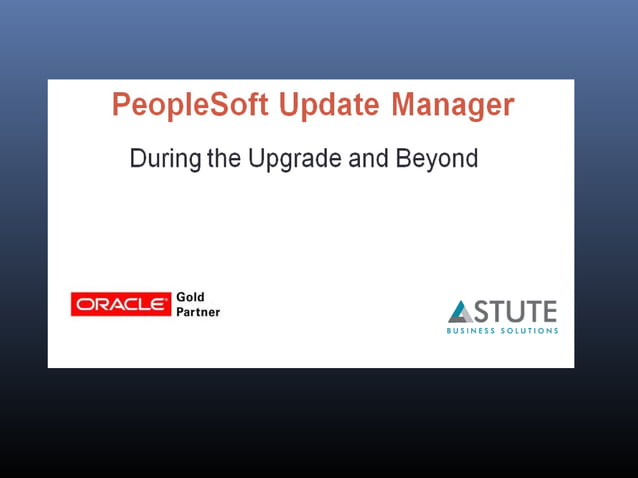 PeopleSoft Update Manager

During the Upgrade and Beyond

ORACLE Gold Partner

ASTUTE
BUSINESS SOLUTIONS